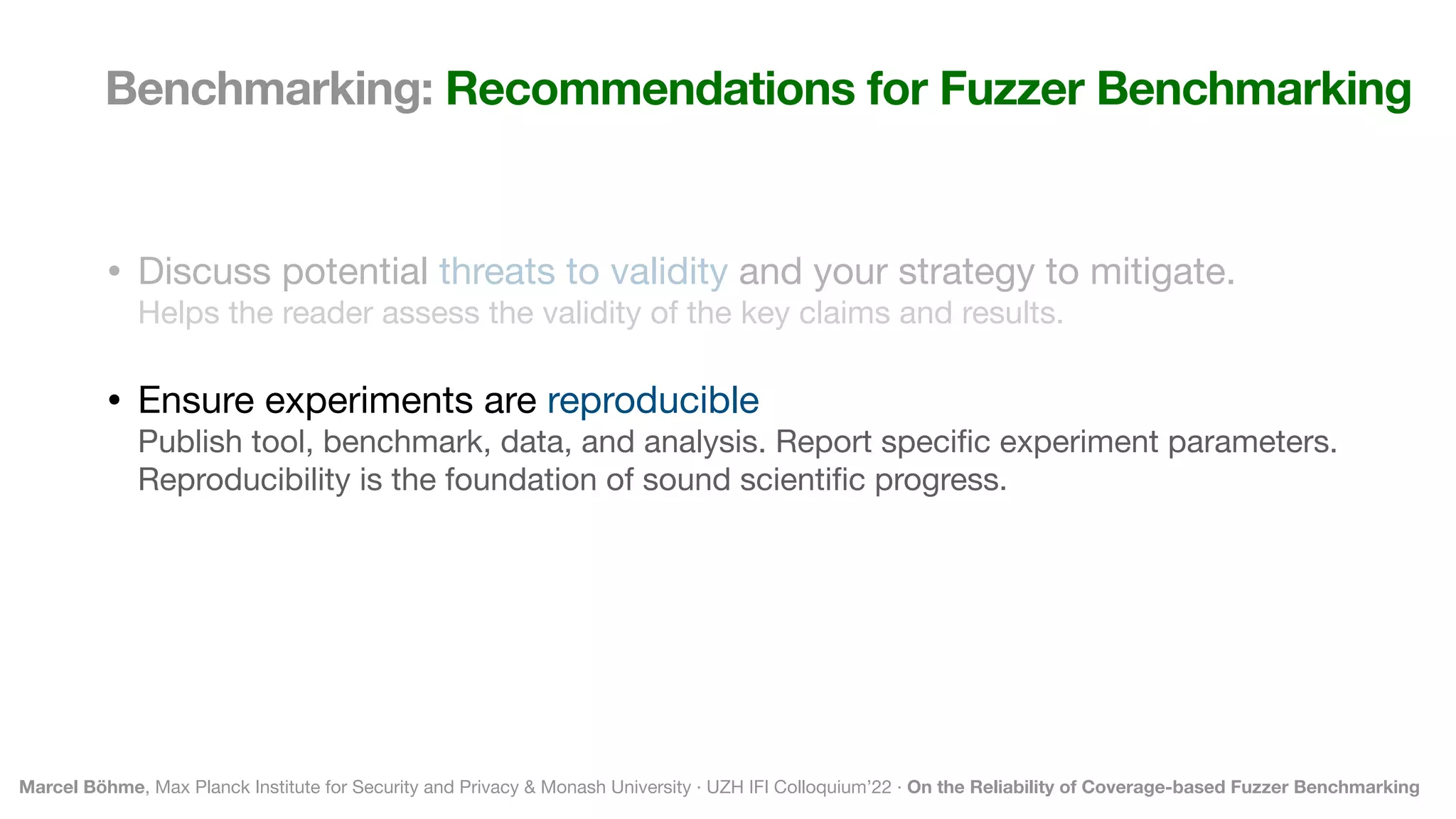 Benchmarking: Recommendations for Fuzzer Benchmarking

• Discuss potential threats to validity and your strategy to mitigate.
Helps the reader assess the validity of the key claims and results.

• Ensure experiments are reproducible
Publish tool, benchmark, data, and analysis. Report specific experiment parameters. Reproducibility is the foundation of sound scientific progress.

Marcel Böhme, Max Planck Institute for Security and Privacy & Monash University · UZH IFI Colloquium'22 · On the Reliability of Coverage-based Fuzzer Benchmarking